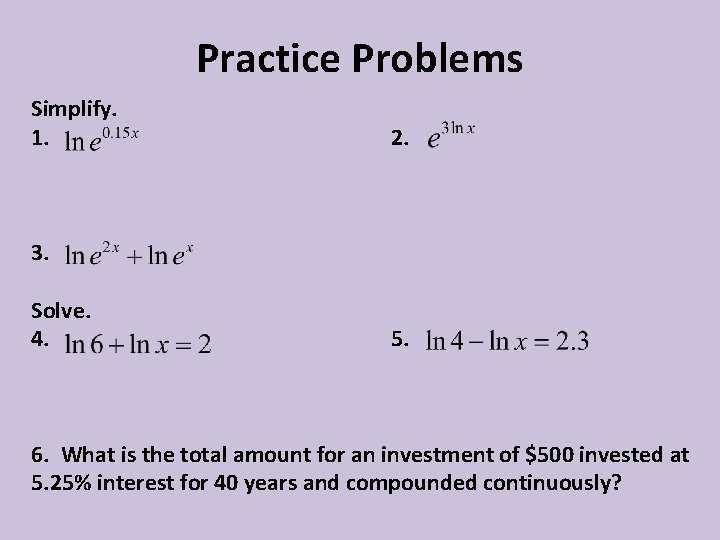 Practice Problems

Simplify.

1. $\ln e^{0.15x}$

2. $e^{3\ln x}$

3. $\ln e^{2x} + \ln e^{x}$

Solve.

4. $\ln 6 + \ln x = 2$

5. $\ln 4 - \ln x = 2.3$

6. What is the total amount for an investment of \$500 invested at 5.25% interest for 40 years and compounded continuously?